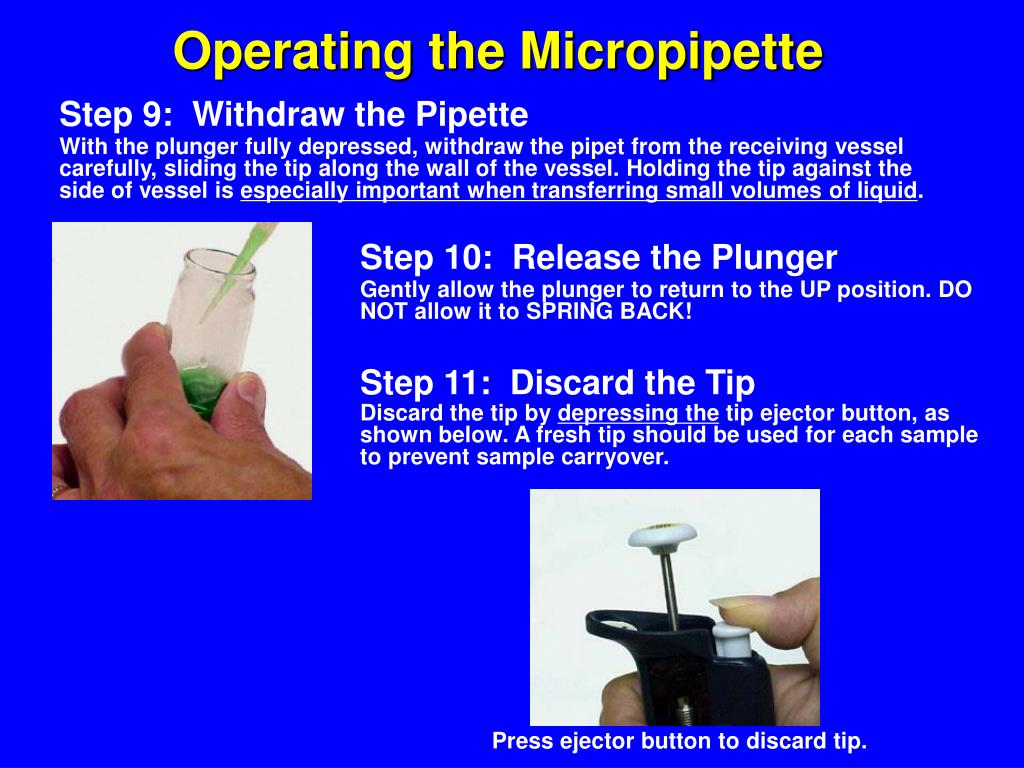 Operating the Micropipette

Step 9: Withdraw the Pipette

With the plunger fully depressed, withdraw the pipet from the receiving vessel carefully, sliding the tip along the wall of the vessel. Holding the tip against the side of vessel is especially important when transferring small volumes of liquid.

Step 10: Release the Plunger

Gently allow the plunger to return to the UP position. DO NOT allow it to SPRING BACK!

Step 11: Discard the Tip

Discard the tip by depressing the tip ejector button, as shown below. A fresh tip should be used for each sample to prevent sample carryover.

Press ejector button to discard tip.